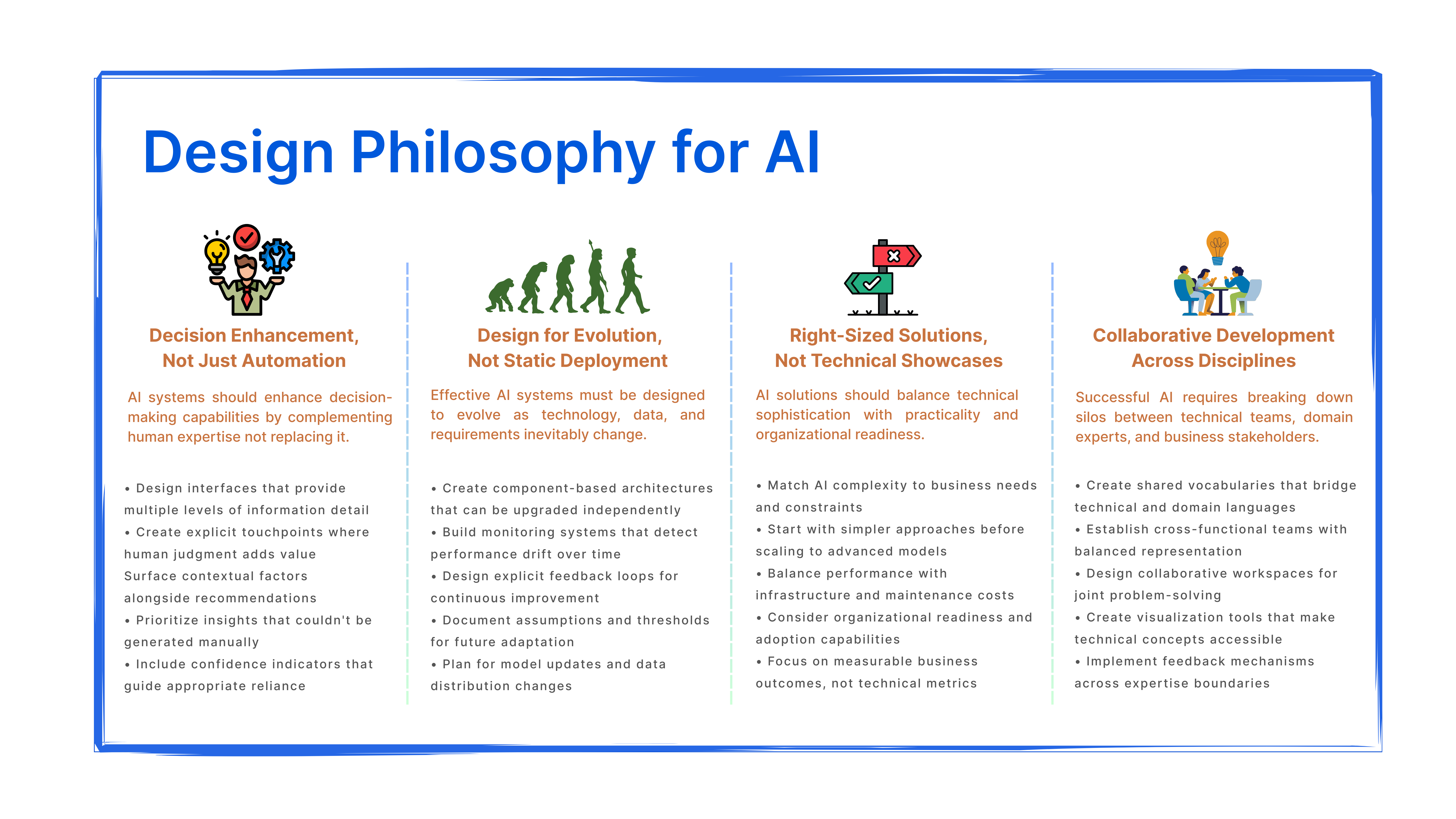 Design Philosophy for AI

Decision Enhancement, Not Just Automation

AI systems should enhance decision-making capabilities by complementing human expertise not replacing it.

• Design interfaces that provide multiple levels of information detail
• Create explicit touchpoints where human judgment adds value
Surface contextual factors alongside recommendations
• Prioritize insights that couldn't be generated manually
• Include confidence indicators that guide appropriate reliance

Design for Evolution, Not Static Deployment

Effective AI systems must be designed to evolve as technology, data, and requirements inevitably change.

• Create component-based architectures that can be upgraded independently
• Build monitoring systems that detect performance drift over time
• Design explicit feedback loops for continuous improvement
• Document assumptions and thresholds for future adaptation
• Plan for model updates and data distribution changes

Right-Sized Solutions, Not Technical Showcases

AI solutions should balance technical sophistication with practicality and organizational readiness.

• Match AI complexity to business needs and constraints
• Start with simpler approaches before scaling to advanced models
• Balance performance with infrastructure and maintenance costs
• Consider organizational readiness and adoption capabilities
• Focus on measurable business outcomes, not technical metrics

Collaborative Development Across Disciplines

Successful AI requires breaking down silos between technical teams, domain experts, and business stakeholders.

• Create shared vocabularies that bridge technical and domain languages
• Establish cross-functional teams with balanced representation
• Design collaborative workspaces for joint problem-solving
• Create visualization tools that make technical concepts accessible
• Implement feedback mechanisms across expertise boundaries